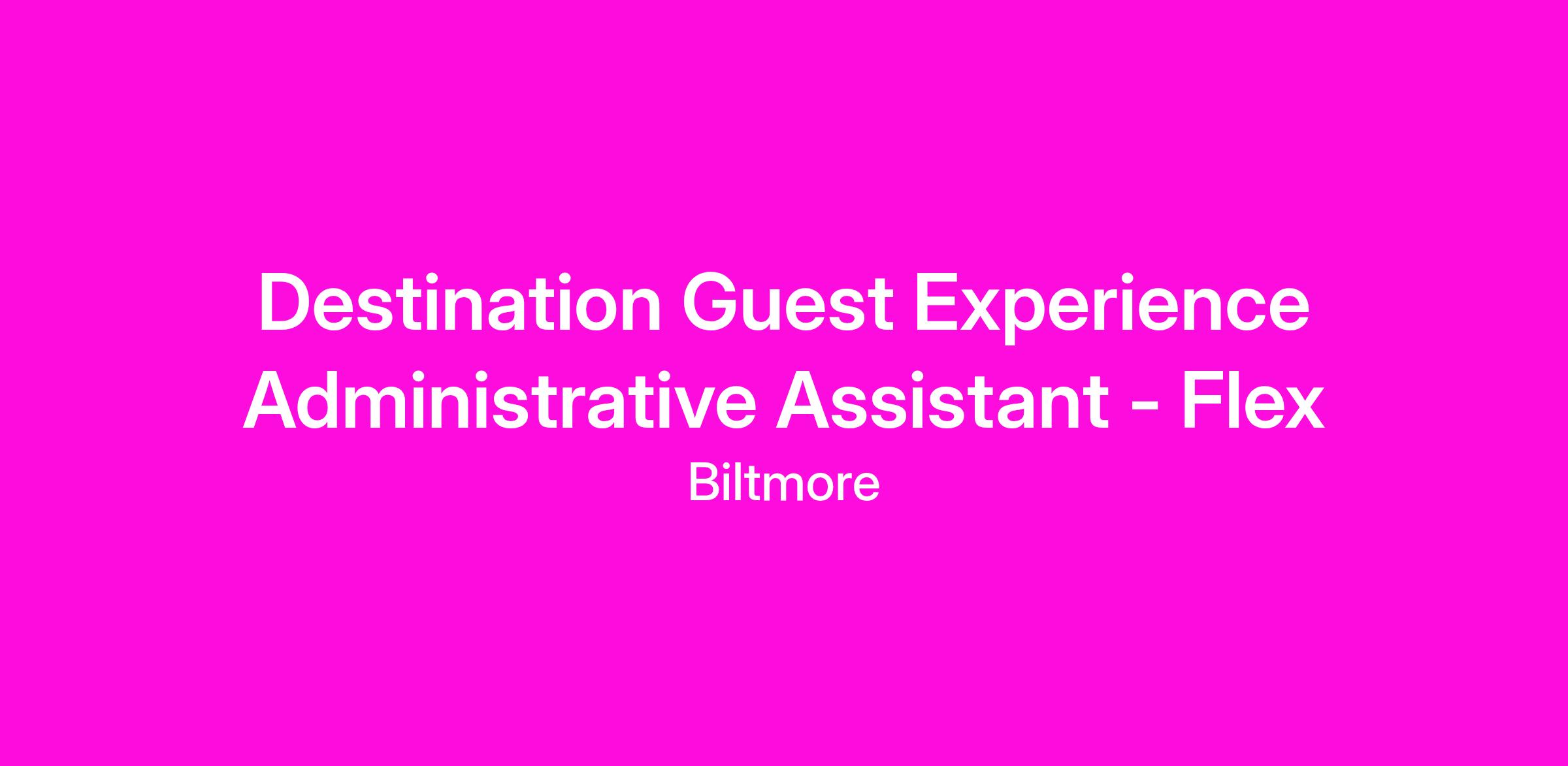 Destination Guest Experience Administrative Assistant - Flex

Biltmore